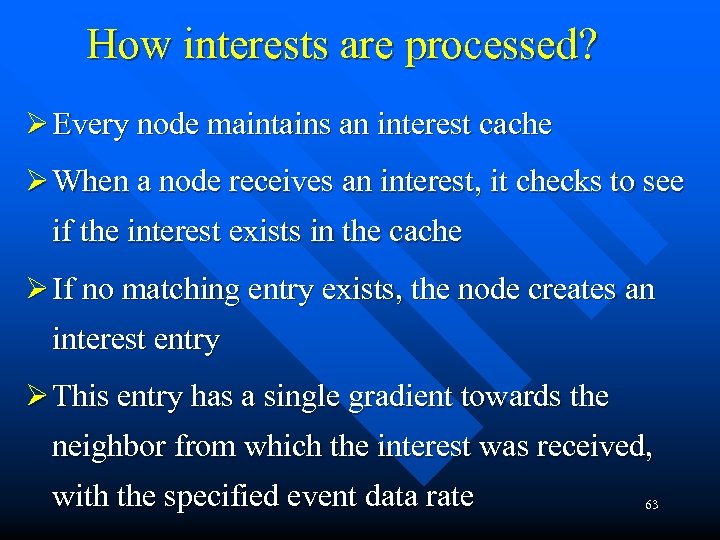 How interests are processed?

➢ Every node maintains an interest cache

➢ When a node receives an interest, it checks to see if the interest exists in the cache

➢ If no matching entry exists, the node creates an interest entry

➢ This entry has a single gradient towards the neighbor from which the interest was received, with the specified event data rate

63